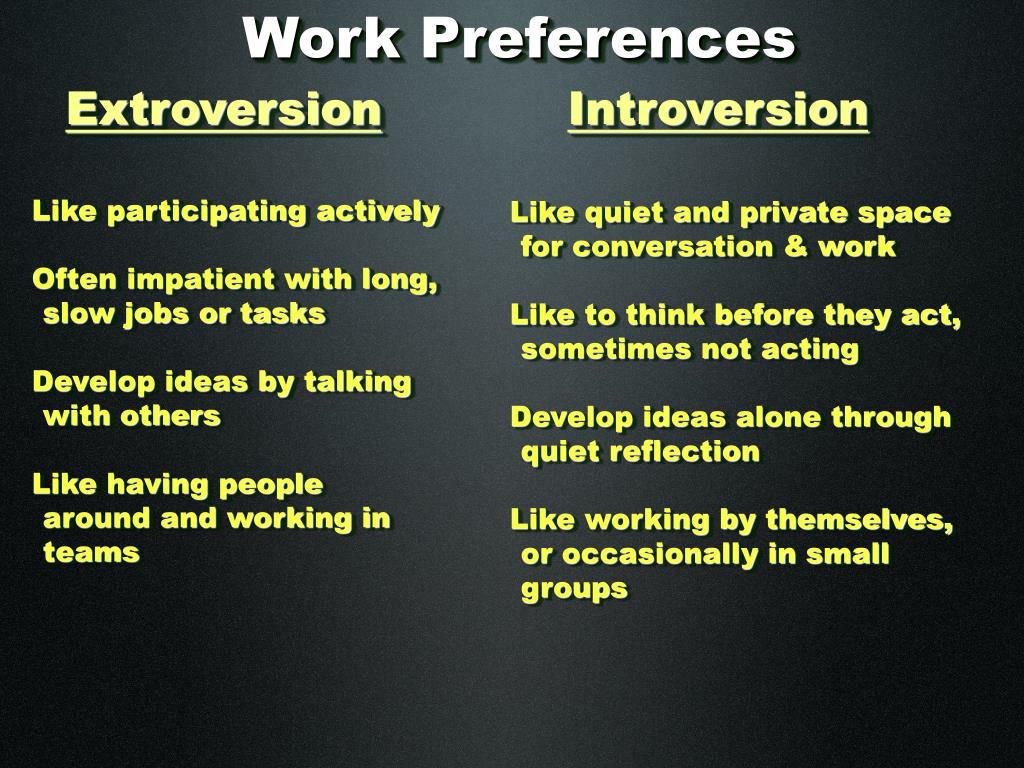 Work Preferences

Extroversion

Like participating actively

Often impatient with long, slow jobs or tasks

Develop ideas by talking with others

Like having people around and working in teams

Introversion

Like quiet and private space for conversation & work

Like to think before they act, sometimes not acting

Develop ideas alone through quiet reflection

Like working by themselves, or occasionally in small groups